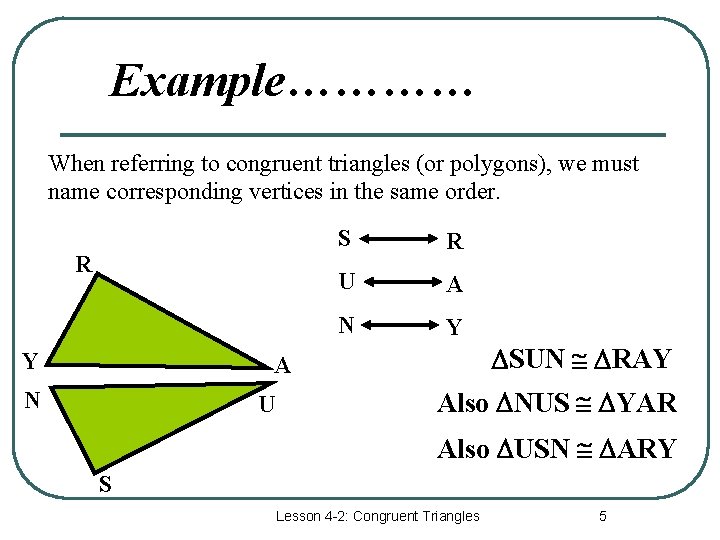 Example…………

When referring to congruent triangles (or polygons), we must name corresponding vertices in the same order.

R
Y
A
N
U
S

S $\longleftrightarrow$ R
U $\longleftrightarrow$ A
N $\longleftrightarrow$ Y

$\Delta SUN \cong \Delta RAY$
Also $\Delta NUS \cong \Delta YAR$
Also $\Delta USN \cong \Delta ARY$

Lesson 4-2: Congruent Triangles
5